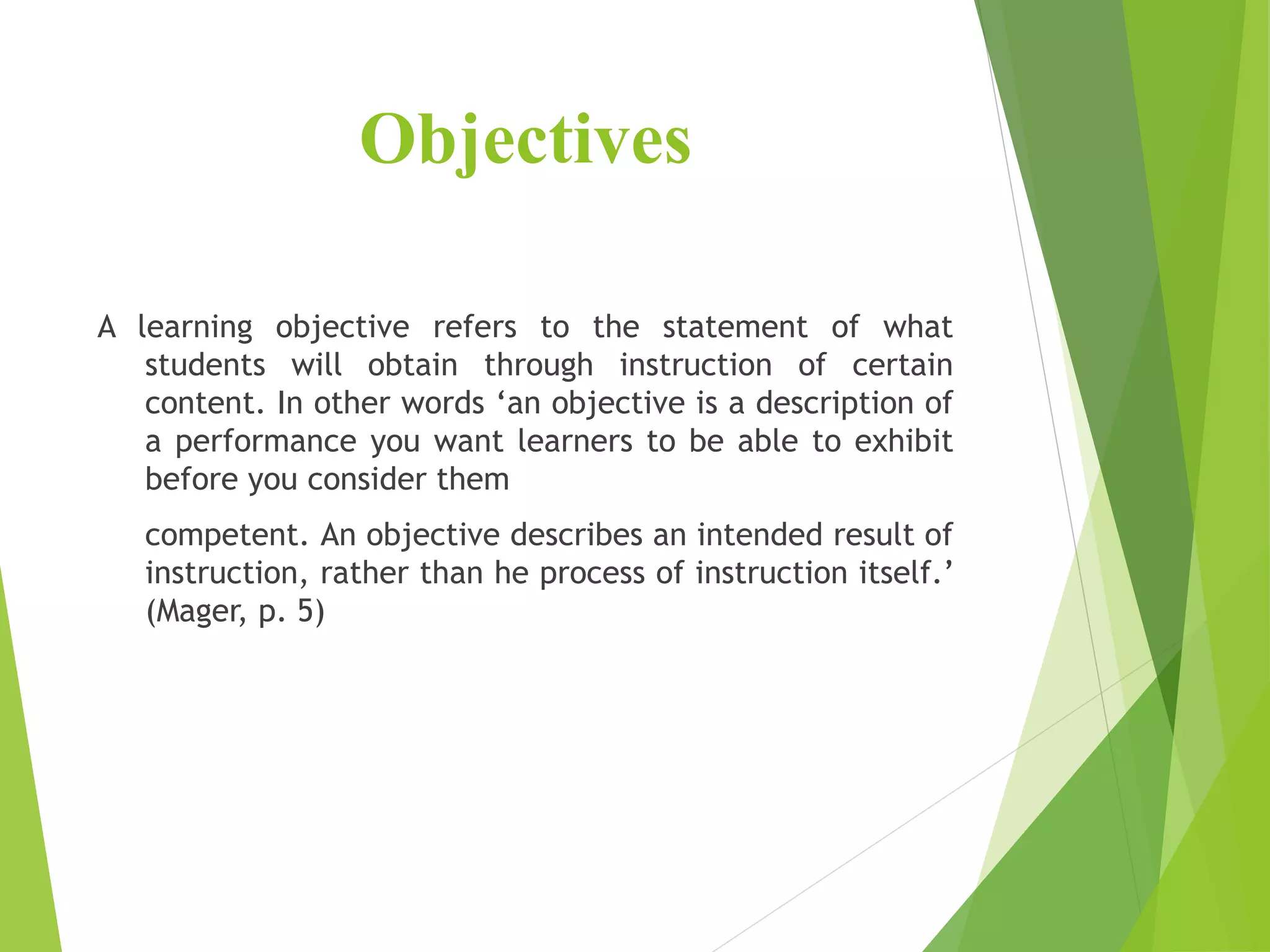 Objectives

A learning objective refers to the statement of what students will obtain through instruction of certain content. In other words ‘an objective is a description of a performance you want learners to be able to exhibit before you consider them

competent. An objective describes an intended result of instruction, rather than he process of instruction itself.’ (Mager, p. 5)